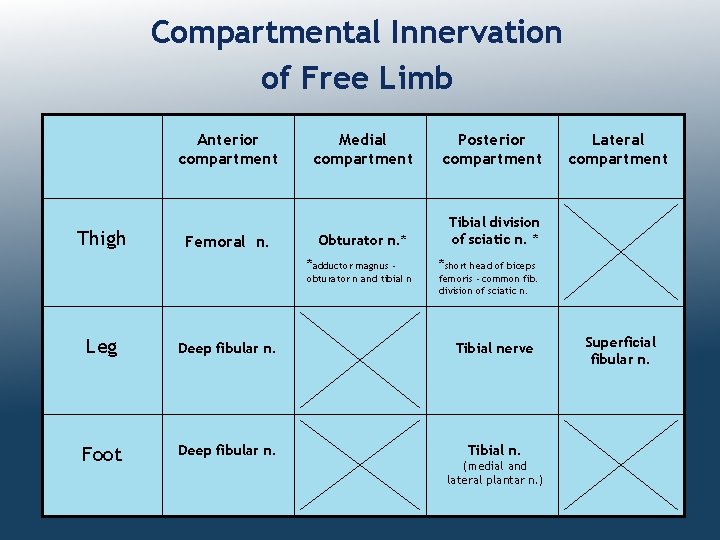 Compartmental Innervation of Free Limb

| | Anterior compartment | Medial compartment | Posterior compartment | Lateral compartment |
|---|---|---|---|---|
| Thigh | Femoral n. | Obturator n.* *adductor magnus - obturator n and tibial n | Tibial division of sciatic n. * *short head of biceps femoris - common fib. division of sciatic n. | |
| Leg | Deep fibular n. | | Tibial nerve | Superficial fibular n. |
| Foot | Deep fibular n. | | Tibial n. (medial and lateral plantar n.) | |